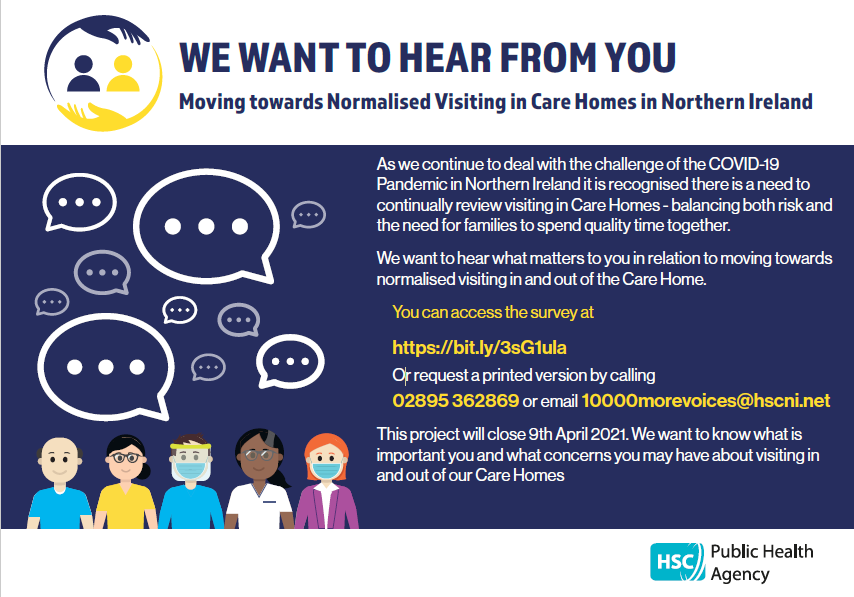 WE WANT TO HEAR FROM YOU

Moving towards Normalised Visiting in Care Homes in Northern Ireland

As we continue to deal with the challenge of the COVID-19 Pandemic in Northern Ireland it is recognised there is a need to continually review visiting in Care Homes - balancing both risk and the need for families to spend quality time together.

We want to hear what matters to you in relation to moving towards normalised visiting in and out of the Care Home.

You can access the survey at

https://bit.ly/3sG1ula

Or request a printed version by calling

02895 362869 or email 10000morevoices@hscni.net

This project will close 9th April 2021. We want to know what is important you and what concerns you may have about visiting in and out of our Care Homes

HSC Public Health Agency